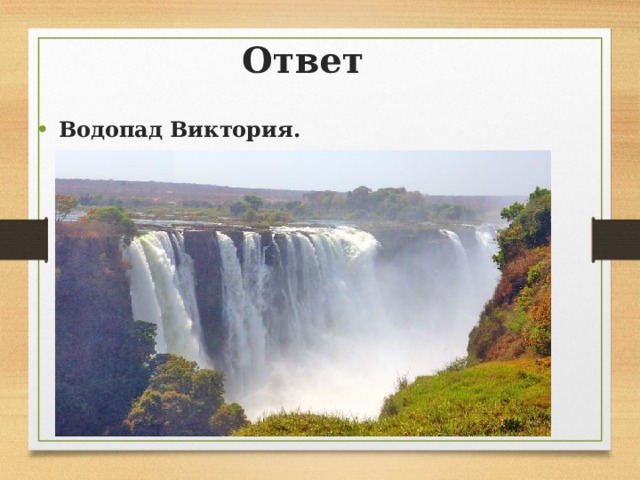 Ответ

• Водопад Виктория.